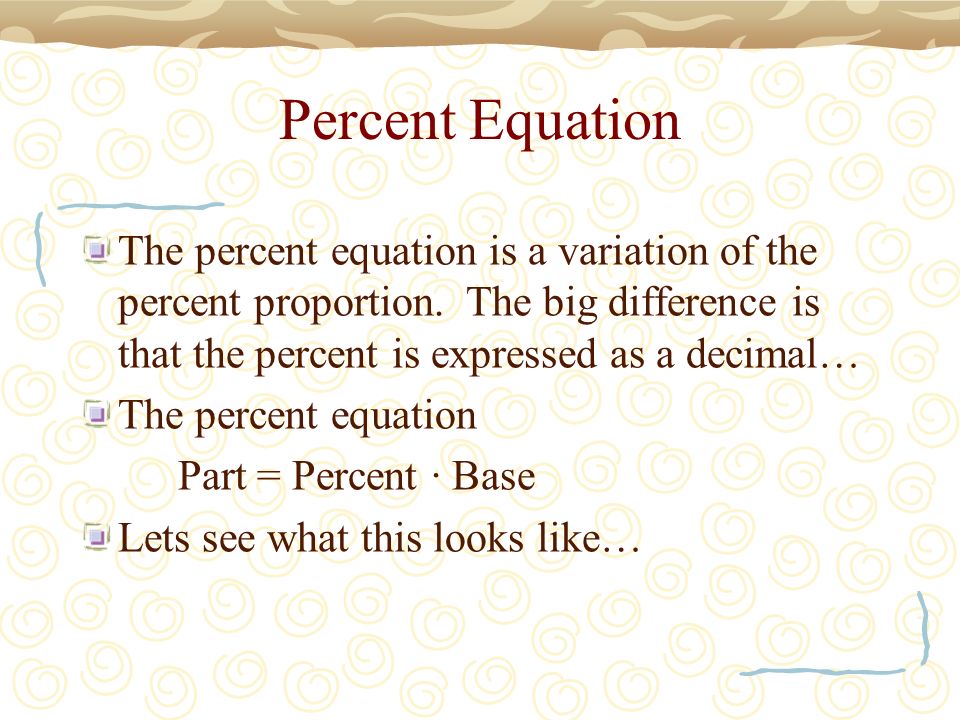 Percent Equation

The percent equation is a variation of the percent proportion. The big difference is that the percent is expressed as a decimal…

The percent equation

Part = Percent · Base

Lets see what this looks like…